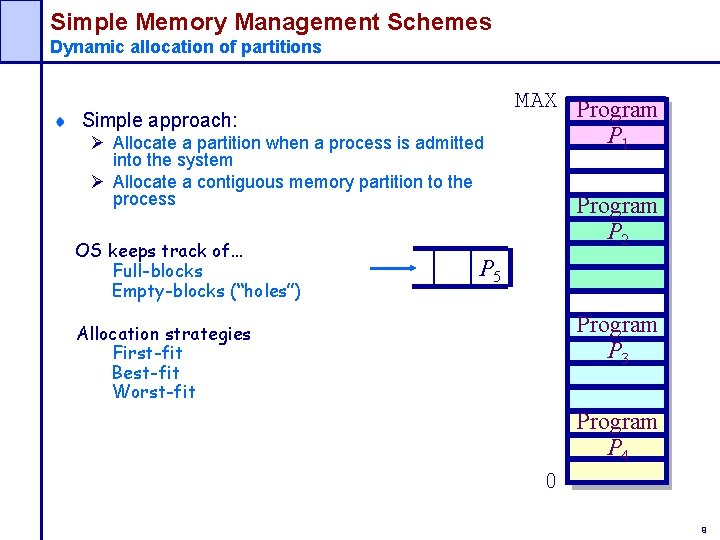 Simple Memory Management Schemes
Dynamic allocation of partitions

Simple approach:
➢ Allocate a partition when a process is admitted into the system
➢ Allocate a contiguous memory partition to the process

OS keeps track of...
Full-blocks
Empty-blocks ("holes")

Allocation strategies
First-fit
Best-fit
Worst-fit

$P_5$

MAX
Program
$P_1$
Program
$P_2$
Program
$P_3$
Program
$P_4$
0

9